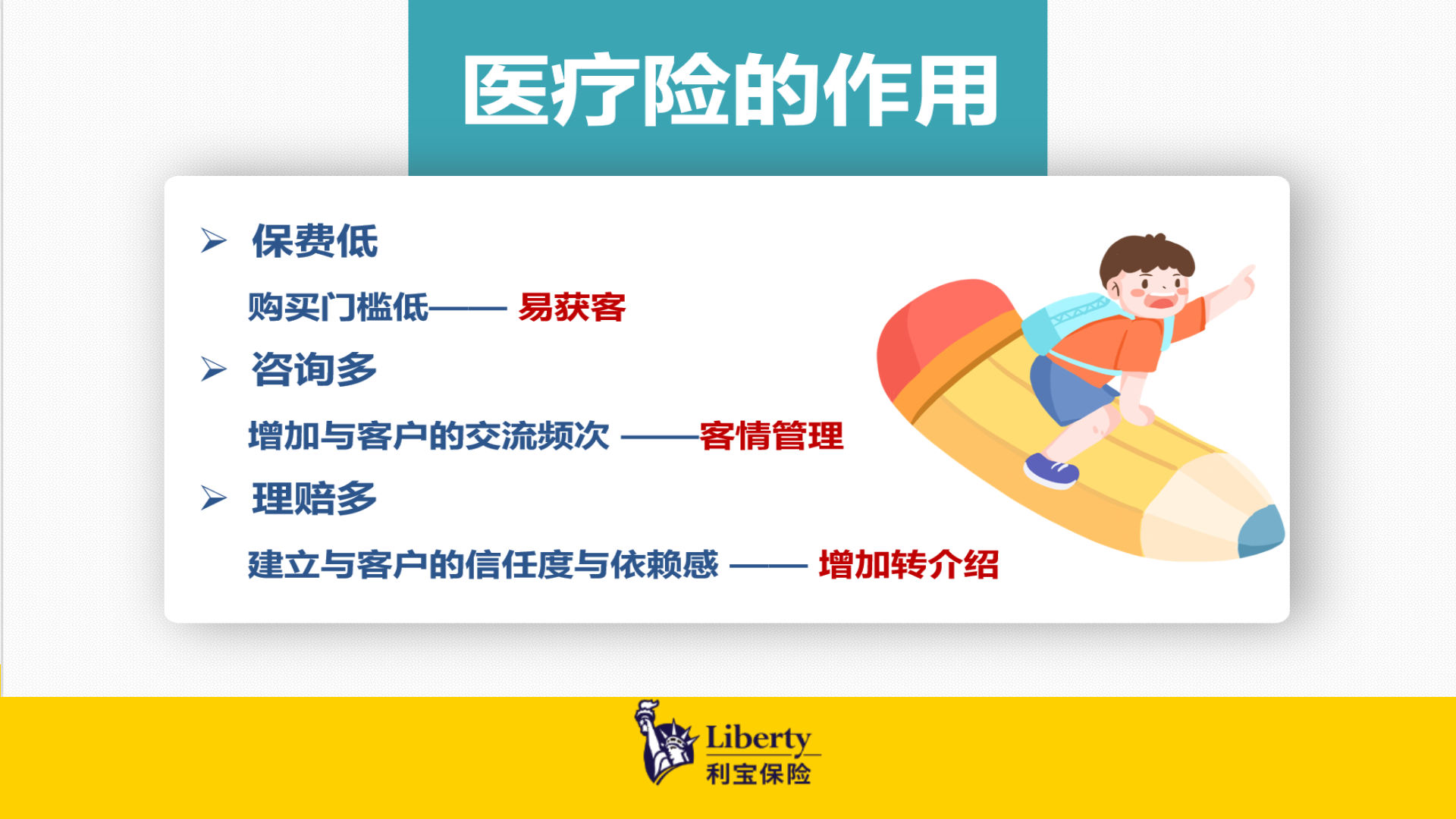 医疗险的作用

➢ 保费低

购买门槛低—— 易获客

➢ 咨询多

增加与客户的交流频次 ——客情管理

➢ 理赔多

建立与客户的信任度与依赖感 —— 增加转介绍

Liberty
利宝保险